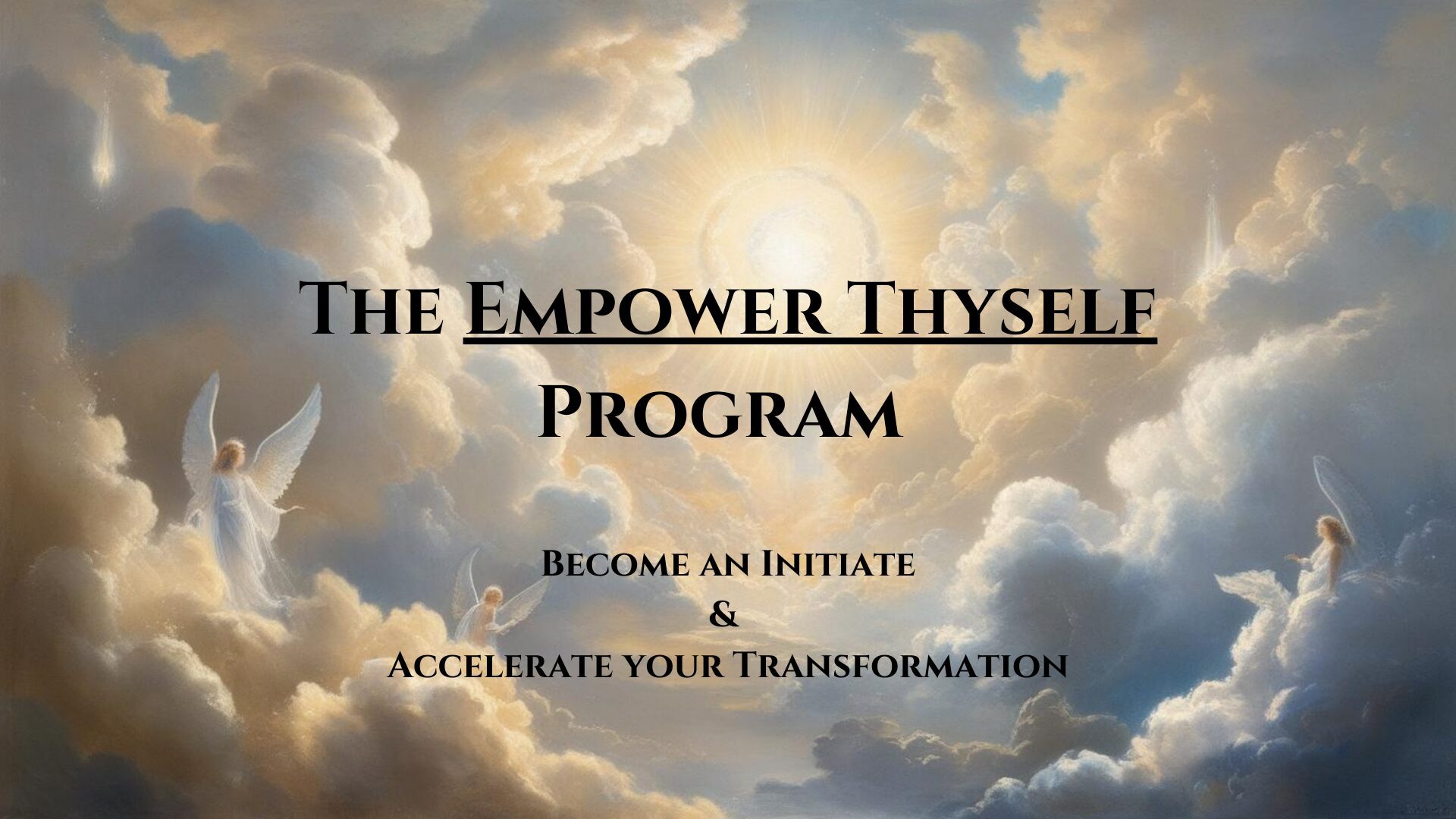 The Empower Thyself Program

Become an Initiate
&
Accelerate your Transformation